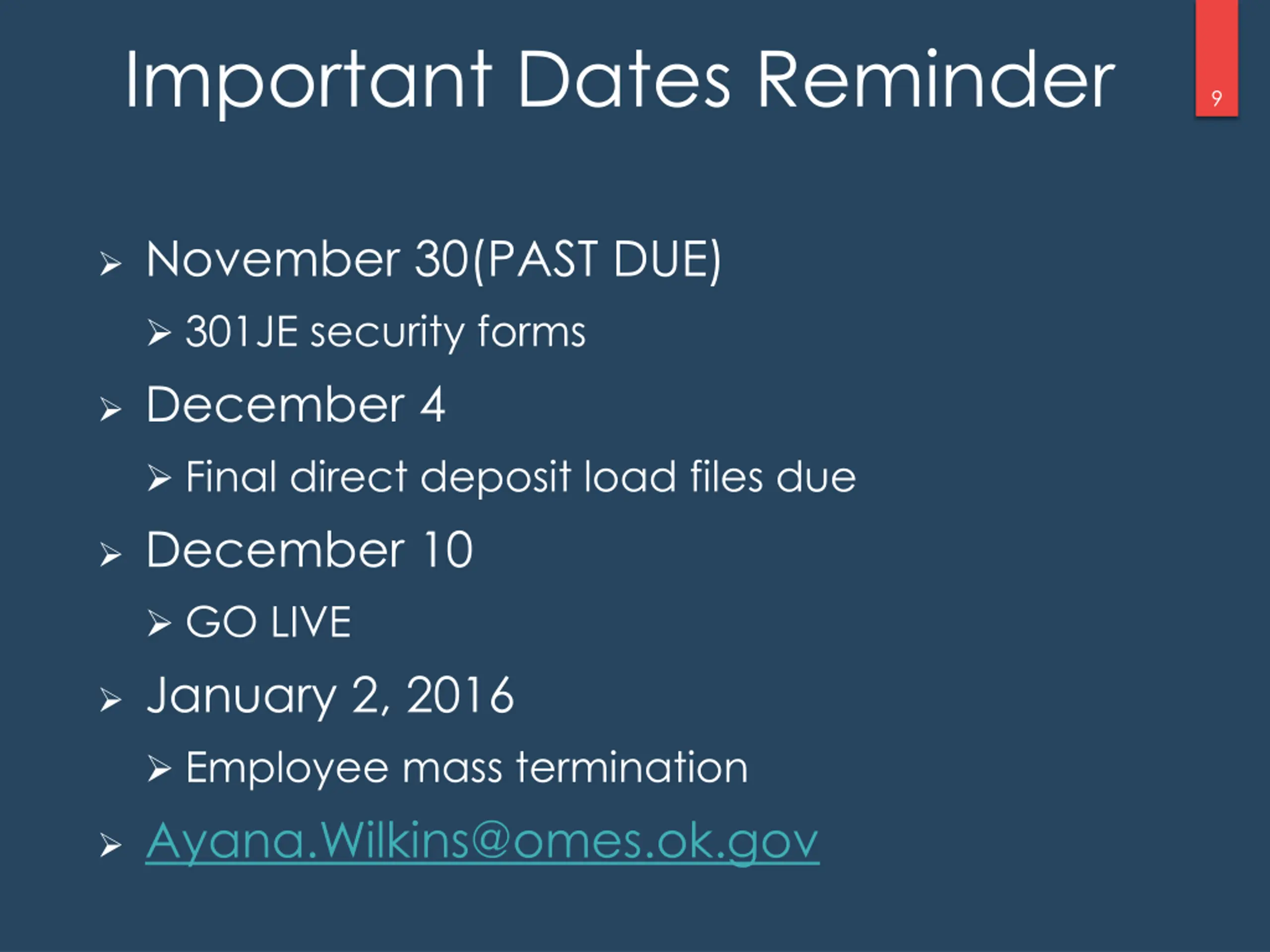 Important Dates Reminder

9

➢ November 30(PAST DUE)

➢ 301JE security forms

➢ December 4

➢ Final direct deposit load files due

➢ December 10

➢ GO LIVE

➢ January 2, 2016

➢ Employee mass termination

➢ Ayana.Wilkins@omes.ok.gov